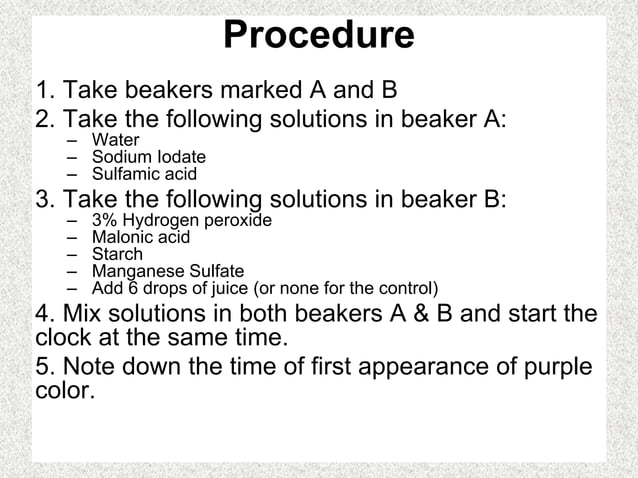 Procedure

1. Take beakers marked A and B

2. Take the following solutions in beaker A:
– Water
– Sodium Iodate
– Sulfamic acid

3. Take the following solutions in beaker B:
– 3% Hydrogen peroxide
– Malonic acid
– Starch
– Manganese Sulfate
– Add 6 drops of juice (or none for the control)

4. Mix solutions in both beakers A & B and start the clock at the same time.

5. Note down the time of first appearance of purple color.